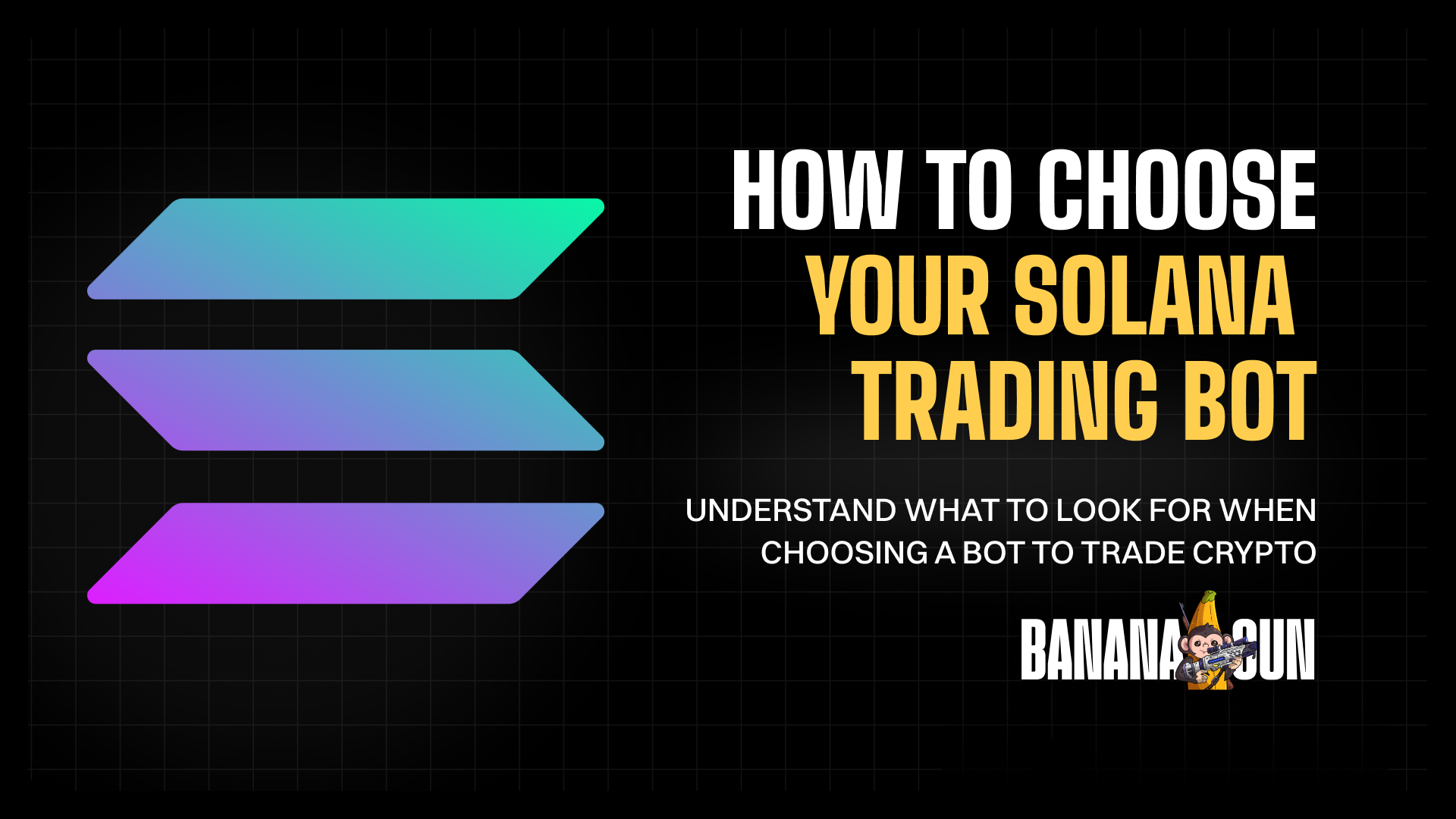 HOW TO CHOOSE YOUR SOLANA TRADING BOT

UNDERSTAND WHAT TO LOOK FOR WHEN CHOOSING A BOT TO TRADE CRYPTO

BANANA GUN